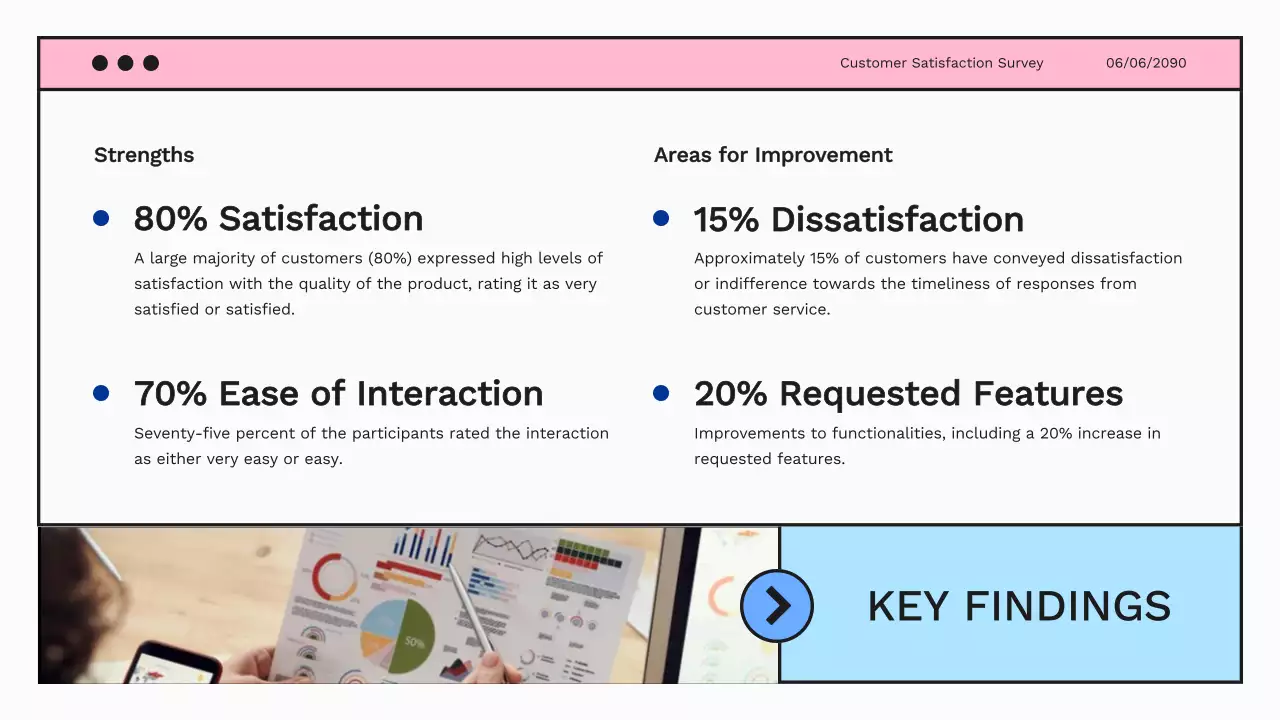 Customer Satisfaction Survey 06/06/2090

Strengths

80% Satisfaction

A large majority of customers (80%) expressed high levels of satisfaction with the quality of the product, rating it as very satisfied or satisfied.

70% Ease of Interaction

Seventy-five percent of the participants rated the interaction as either very easy or easy.

Areas for Improvement

15% Dissatisfaction

Approximately 15% of customers have conveyed dissatisfaction or indifference towards the timeliness of responses from customer service.

20% Requested Features

Improvements to functionalities, including a 20% increase in requested features.

50%

KEY FINDINGS